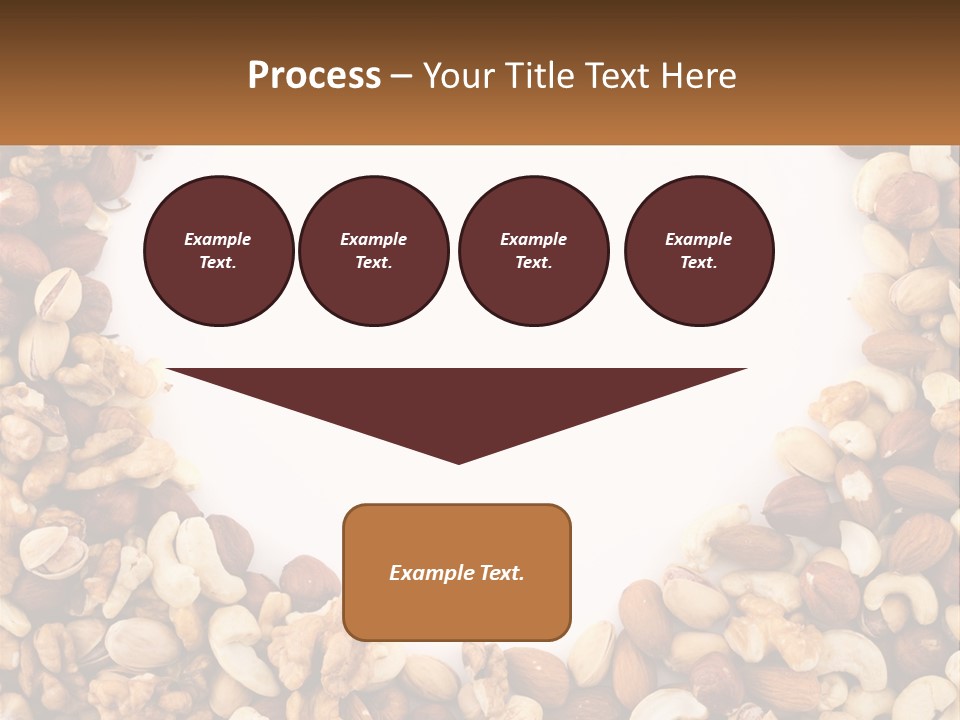 Process – Your Title Text Here

Example Text.

Example Text.

Example Text.

Example Text.

Example Text.